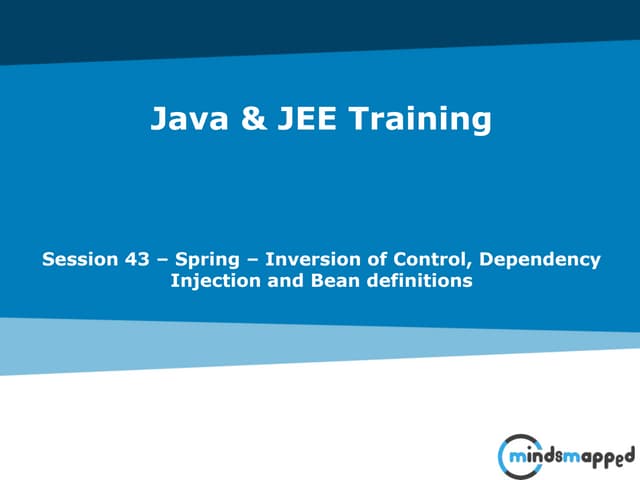 Java & JEE Training

Session 43 – Spring – Inversion of Control, Dependency Injection and Bean definitions

mindsmapped